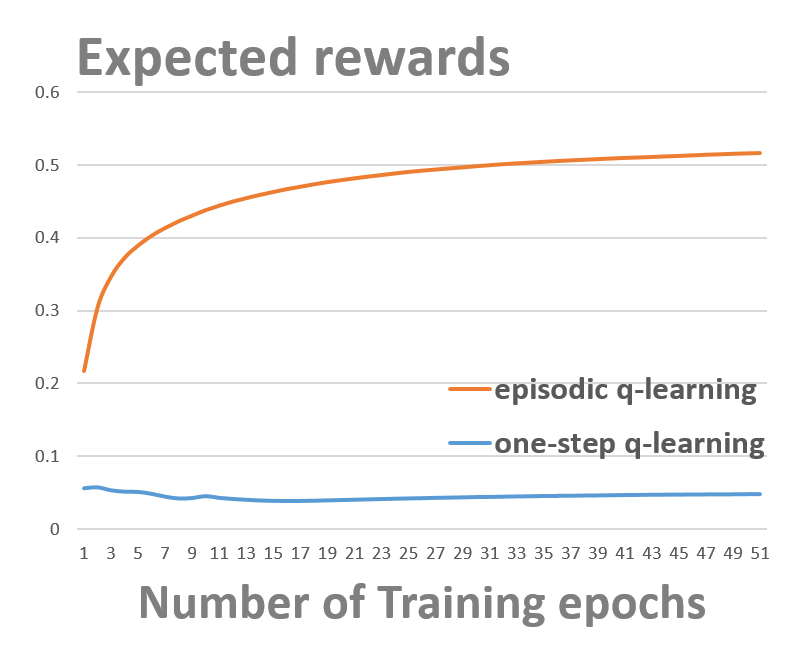 Expected rewards

0.6
0.5
0.4
0.3
0.2
0.1
0

episodic q-learning
one-step q-learning

1 3 5 7 9 11 13 15 17 19 21 23 25 27 29 31 33 35 37 39 41 43 45 47 49 51

Number of Training epochs